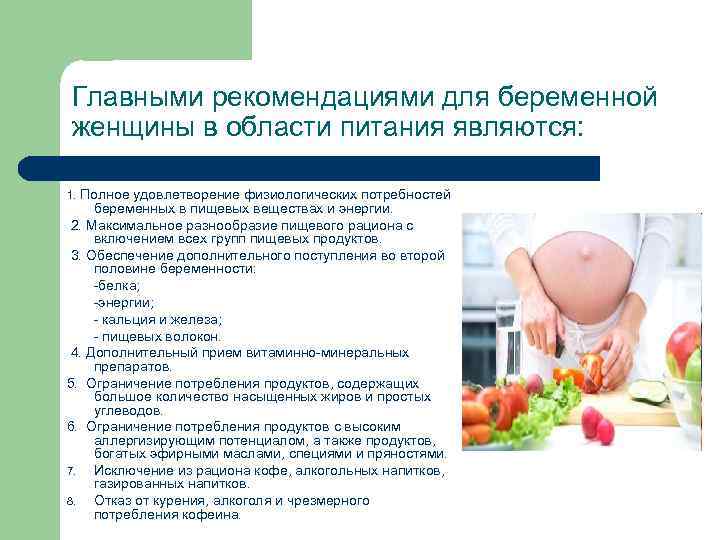 Главными рекомендациями для беременной женщины в области питания являются:

1. Полное удовлетворение физиологических потребностей беременных в пищевых веществах и энергии.
2. Максимальное разнообразие пищевого рациона с включением всех групп пищевых продуктов.
3. Обеспечение дополнительного поступления во второй половине беременности:
-белка;
-энергии;
- кальция и железа;
- пищевых волокон.
4. Дополнительный прием витаминно-минеральных препаратов.
5. Ограничение потребления продуктов, содержащих большое количество насыщенных жиров и простых углеводов.
6. Ограничение потребления продуктов с высоким аллергизирующим потенциалом, а также продуктов, богатых эфирными маслами, специями и пряностями.
7. Исключение из рациона кофе, алкогольных напитков, газированных напитков.
8. Отказ от курения, алкоголя и чрезмерного потребления кофеина.